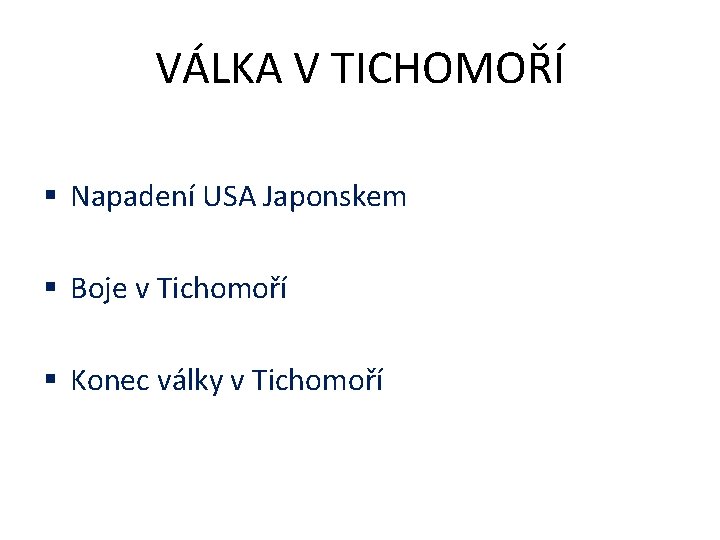 VÁLKA V TICHOMOŘÍ

▪ Napadení USA Japonskem

▪ Boje v Tichomoří

▪ Konec války v Tichomoří